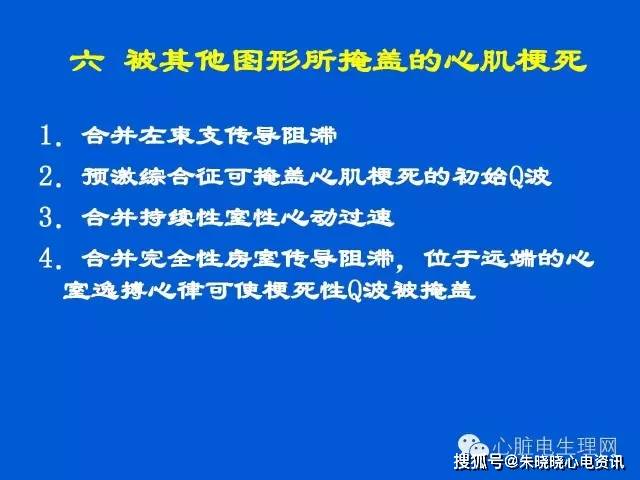 六 被其他图形所掩盖的心肌梗死

1. 合并左束支传导阻滞

2. 预激综合征可掩盖心肌梗死的初始Q波

3. 合并持续性室性心动过速

4. 合并完全性房室传导阻滞，位于远端的心室逸搏心律可使梗死性Q波被掩盖

心脏电生理网

搜狐号@朱晓晓心电资讯